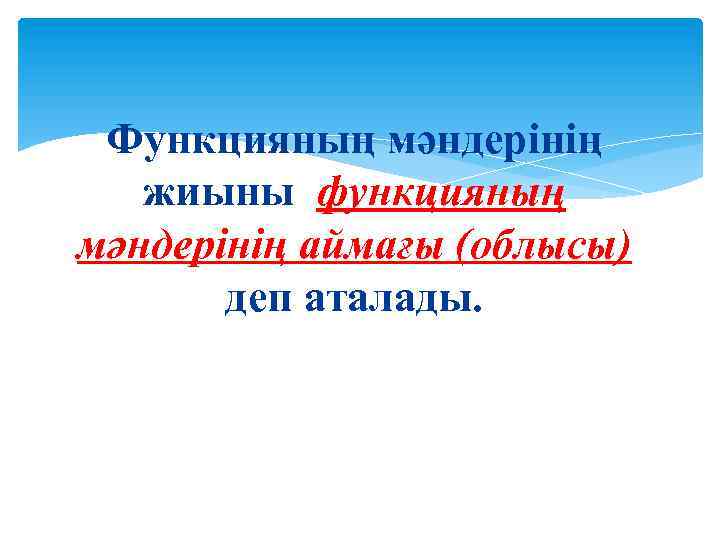 Функцияның мәндерінің жиыны функцияның мәндерінің аймағы (облысы) деп аталады.